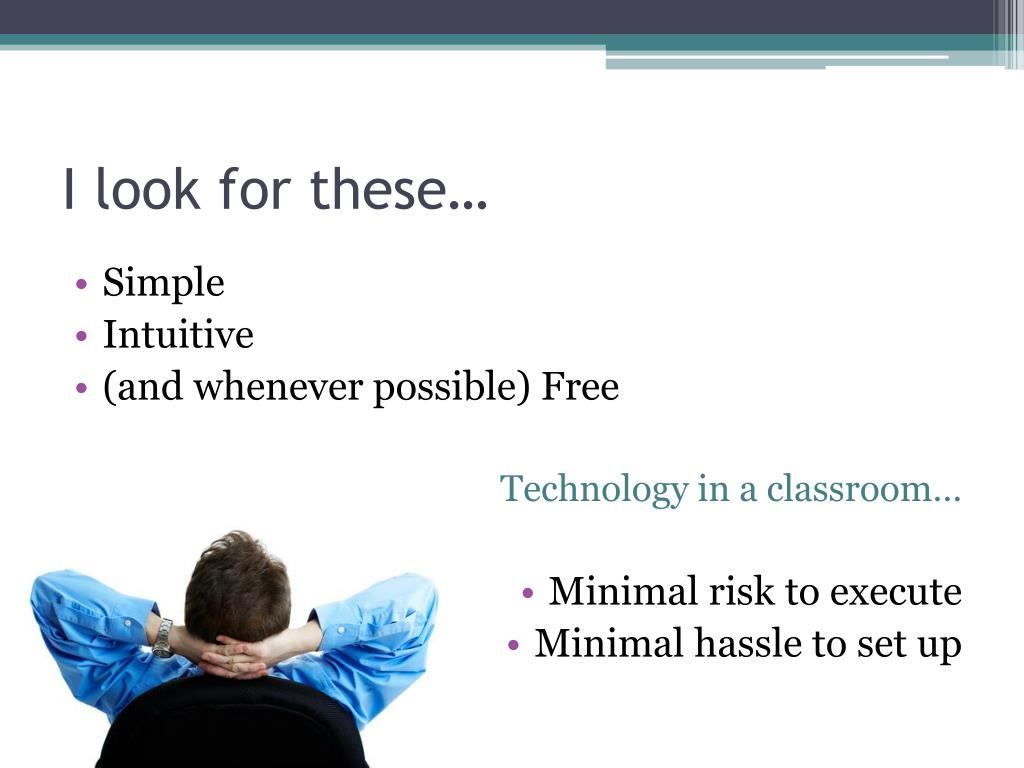 I look for these…

• Simple
• Intuitive
• (and whenever possible) Free

Technology in a classroom…

• Minimal risk to execute
• Minimal hassle to set up